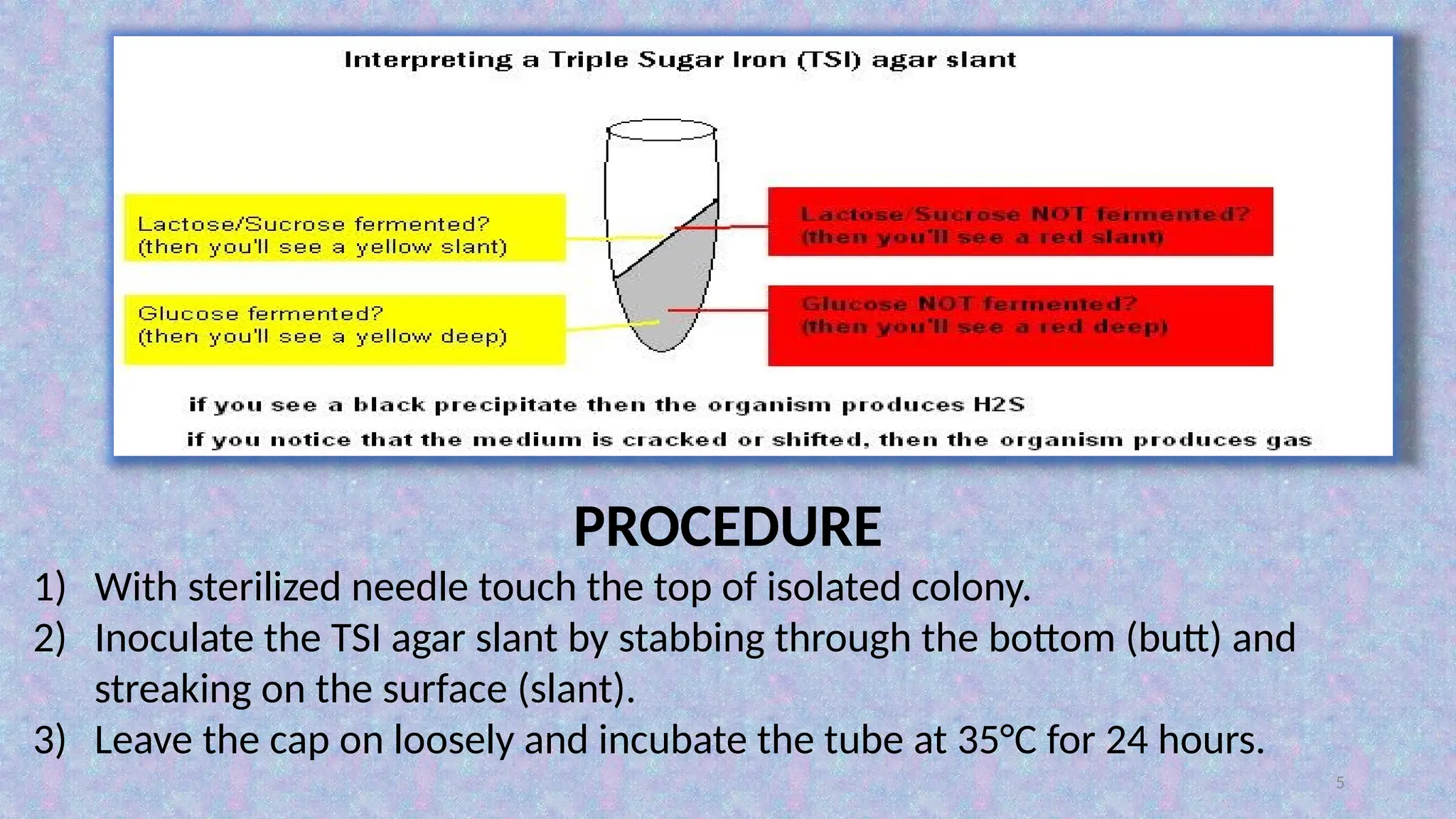 Interpreting a Triple Sugar Iron (TSI) agar slant

Lactose/Sucrose fermented?
(then you'll see a yellow slant)

Glucose fermented?
(then you'll see a yellow deep)

Lactose/Sucrose NOT fermented?
(then you'll see a red slant)

Glucose NOT fermented?
(then you'll see a red deep)

if you see a black precipitate then the organism produces H2S

if you notice that the medium is cracked or shifted, then the organism produces gas

PROCEDURE

1) With sterilized needle touch the top of isolated colony.
2) Inoculate the TSI agar slant by stabbing through the bottom (butt) and streaking on the surface (slant).
3) Leave the cap on loosely and incubate the tube at 35°C for 24 hours.

5